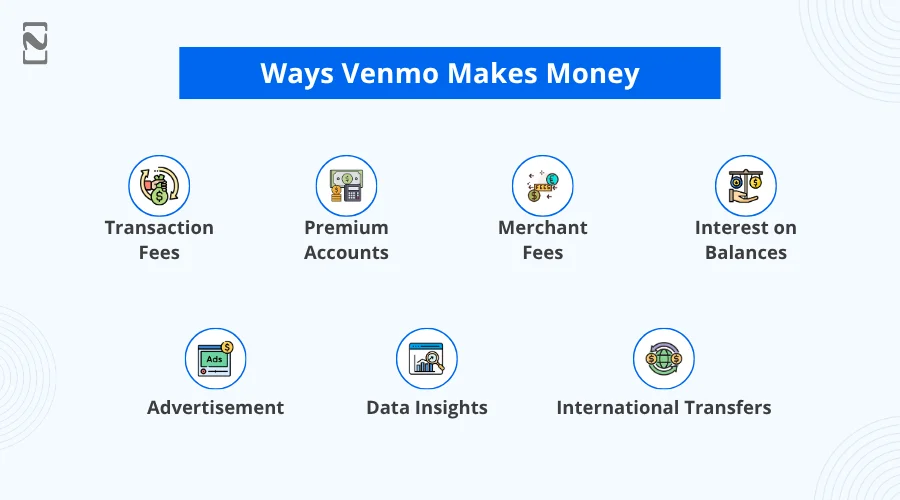 Ways Venmo Makes Money

Transaction Fees

Premium Accounts

Merchant Fees

Interest on Balances

Ads

Advertisement

Data Insights

International Transfers